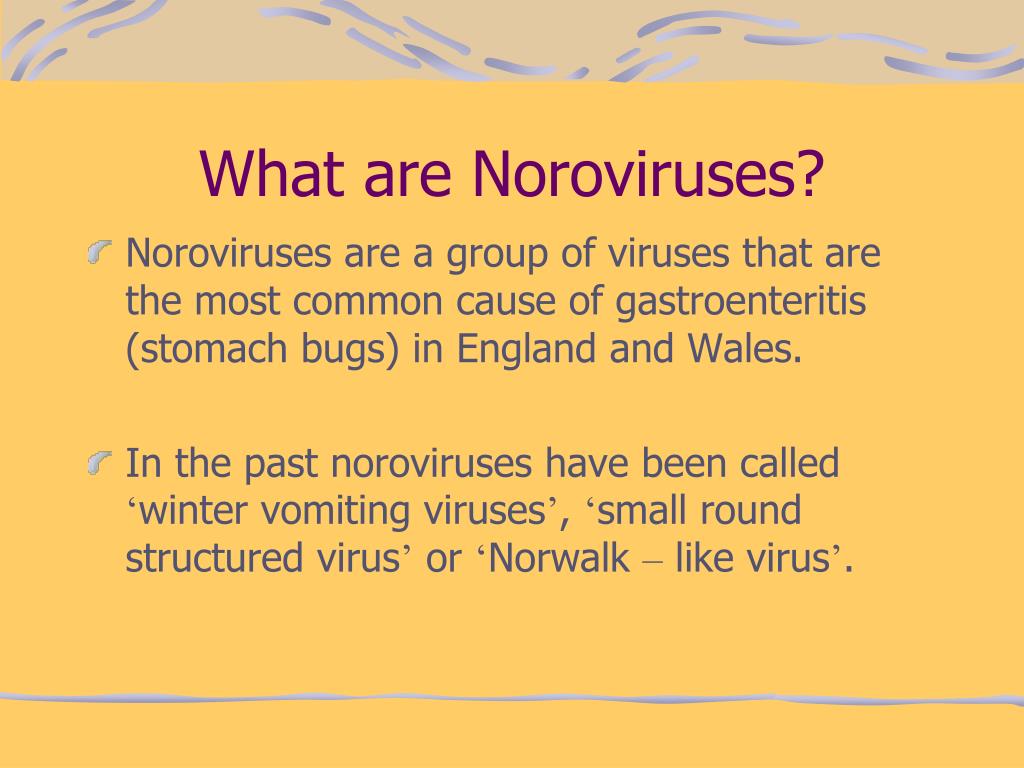 What are Noroviruses?

Noroviruses are a group of viruses that are the most common cause of gastroenteritis (stomach bugs) in England and Wales.

In the past noroviruses have been called ‘winter vomiting viruses’, ‘small round structured virus’ or ‘Norwalk – like virus’.